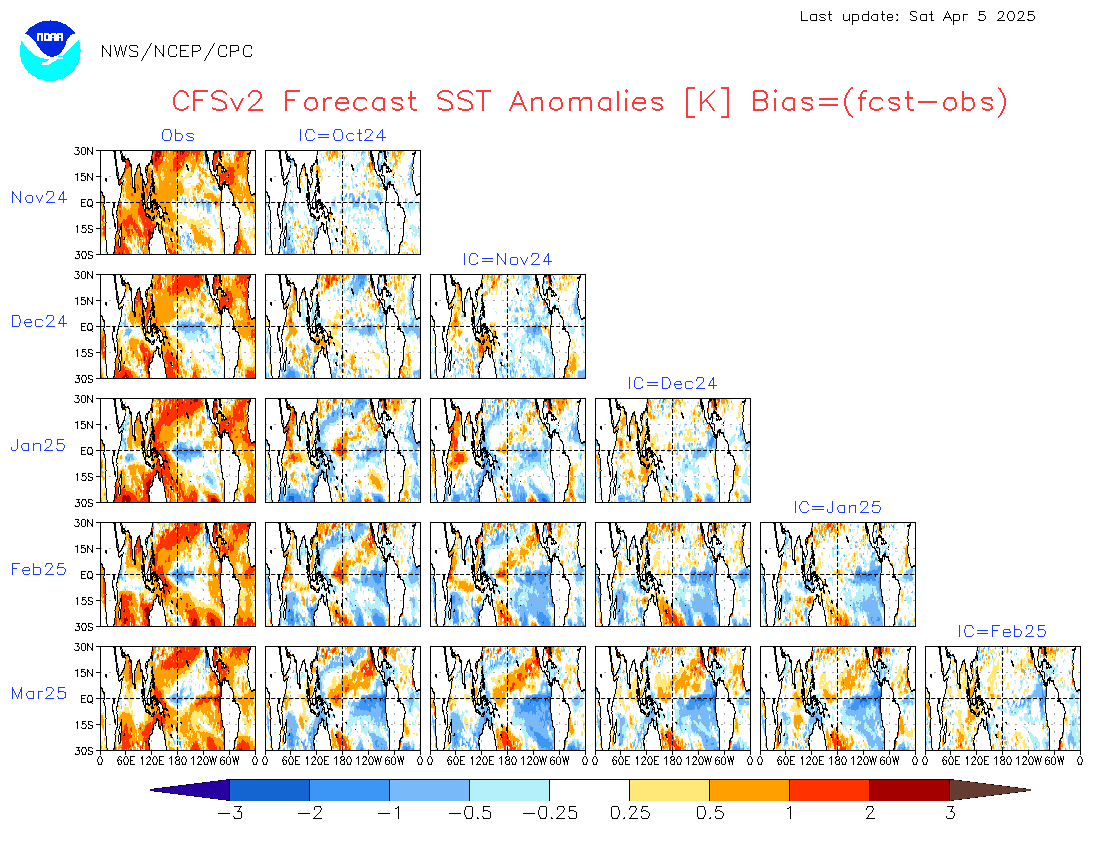 Last update: Sat Apr 5 2025

NOAA

NWS/NCEP/CPC

CFSv2 Forecast SST Anomalies [K] Bias=(fcst−obs)

Obs

IC=Oct24

Nov24

30N
15N
EQ
15S
30S

IC=Nov24

Dec24

30N
15N
EQ
15S
30S

IC=Dec24

Jan25

30N
15N
EQ
15S
30S

IC=Jan25

Feb25

30N
15N
EQ
15S
30S

IC=Feb25

Mar25

30N
15N
EQ
15S
30S

0 60E 120E 180 120W 60W 0

0 60E 120E 180 120W 60W 0

0 60E 120E 180 120W 60W 0

0 60E 120E 180 120W 60W 0

0 60E 120E 180 120W 60W 0

0 60E 120E 180 120W 60W 0

−3 −2 −1 −0.5 −0.25 0.25 0.5 1 2 3